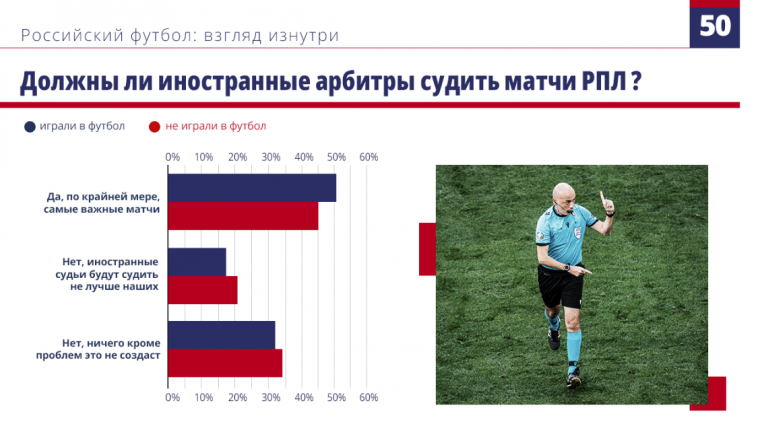 Российский футбол: взгляд изнутри

50

Должны ли иностранные арбитры судить матчи РПЛ ?

играли в футбол

не играли в футбол

0% 10% 20% 30% 40% 50% 60%

Да, по крайней мере, самые важные матчи

Нет, иностранные судьи будут судить не лучше наших

Нет, ничего кроме проблем это не создаст

0% 10% 20% 30% 40% 50% 60%